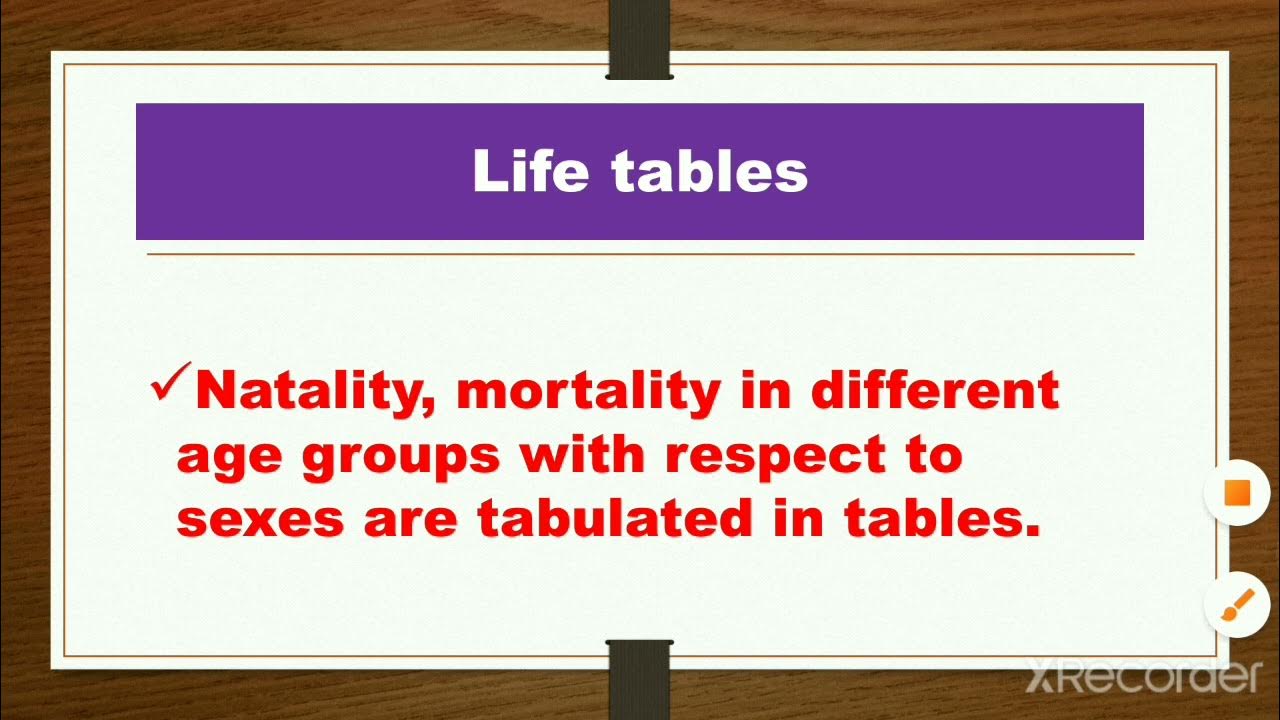 Life tables

✓Natality, mortality in different age groups with respect to sexes are tabulated in tables.

XRecorder